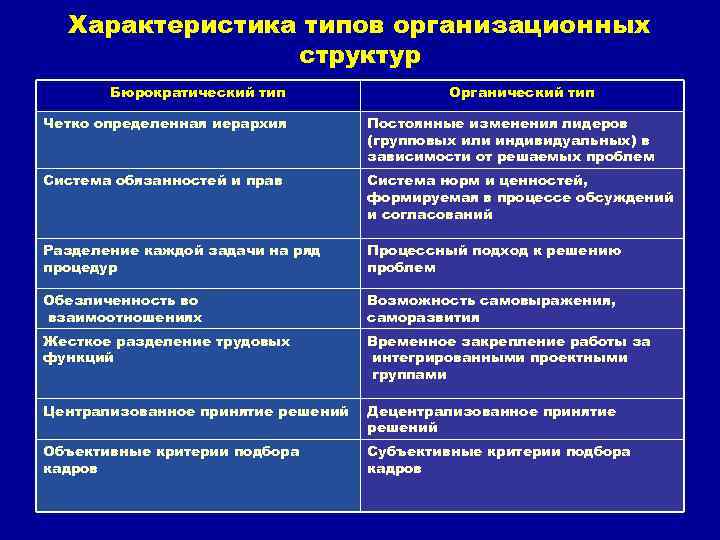 Характеристика типов организационных структур

| Бюрократический тип | Органический тип |
|---|---|
| Четко определенная иерархия | Постоянные изменения лидеров (групповых или индивидуальных) в зависимости от решаемых проблем |
| Система обязанностей и прав | Система норм и ценностей, формируемая в процессе обсуждений и согласований |
| Разделение каждой задачи на ряд процедур | Процессный подход к решению проблем |
| Обезличенность во взаимоотношениях | Возможность самовыражения, саморазвития |
| Жесткое разделение трудовых функций | Временное закрепление работы за интегрированными проектными группами |
| Централизованное принятие решений | Децентрализованное принятие решений |
| Объективные критерии подбора кадров | Субъективные критерии подбора кадров |